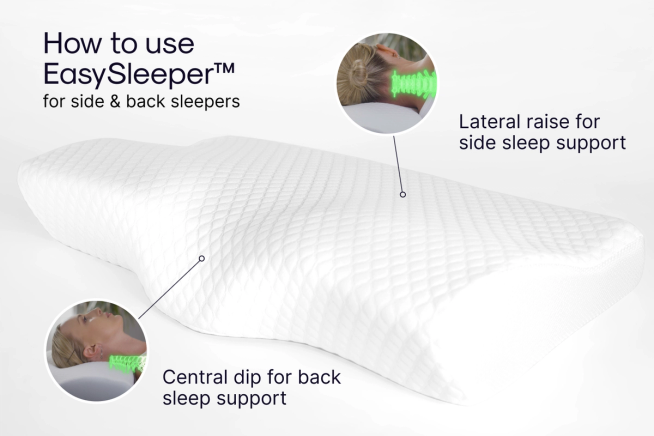 How to use EasySleeper™
for side & back sleepers

Lateral raise for side sleep support

Central dip for back sleep support